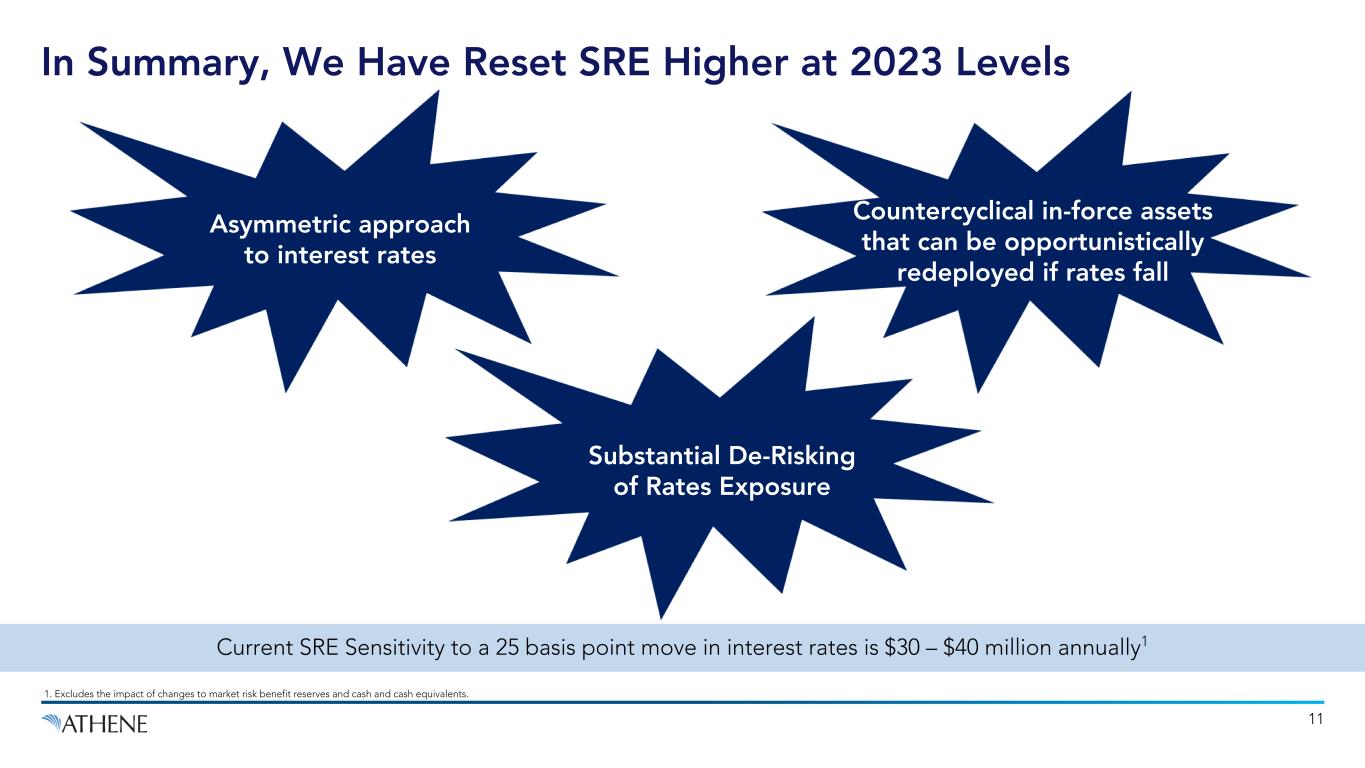 In Summary, We Have Reset SRE Higher at 2023 Levels

Asymmetric approach to interest rates

Countercyclical in-force assets that can be opportunistically redeployed if rates fall

Substantial De-Risking of Rates Exposure

Current SRE Sensitivity to a 25 basis point move in interest rates is \$30 – \$40 million annually$^1$

1. Excludes the impact of changes to market risk benefit reserves and cash and cash equivalents.

ATHENE

11